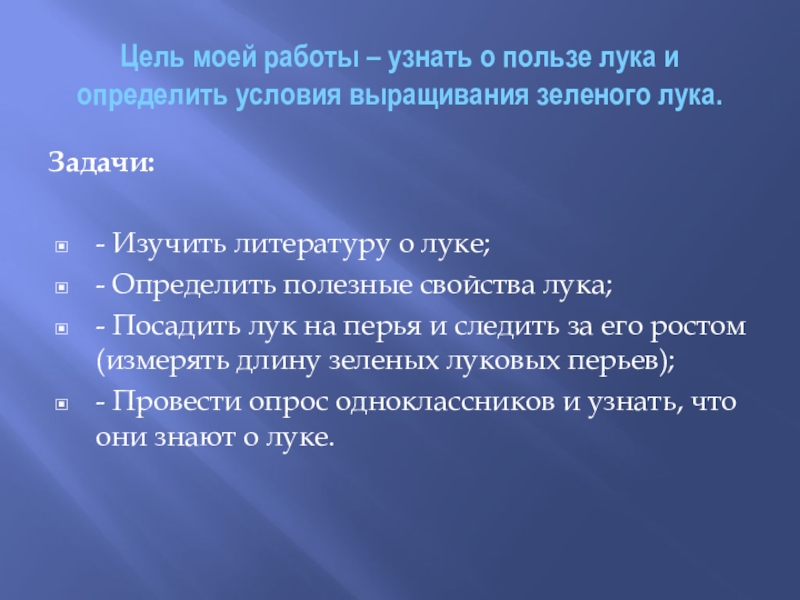 Цель моей работы – узнать о пользе лука и определить условия выращивания зеленого лука.

Задачи:

- Изучить литературу о луке;
- Определить полезные свойства лука;
- Посадить лук на перья и следить за его ростом (измерять длину зеленых луковых перьев);
- Провести опрос одноклассников и узнать, что они знают о луке.